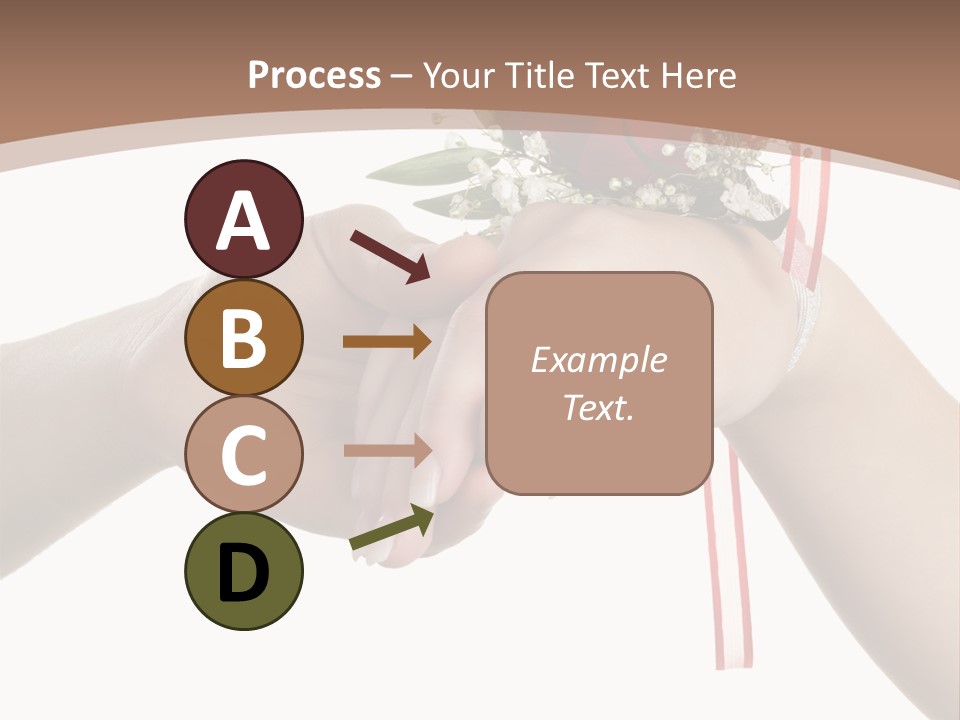 Process – Your Title Text Here

A

B

C

D

Example Text.